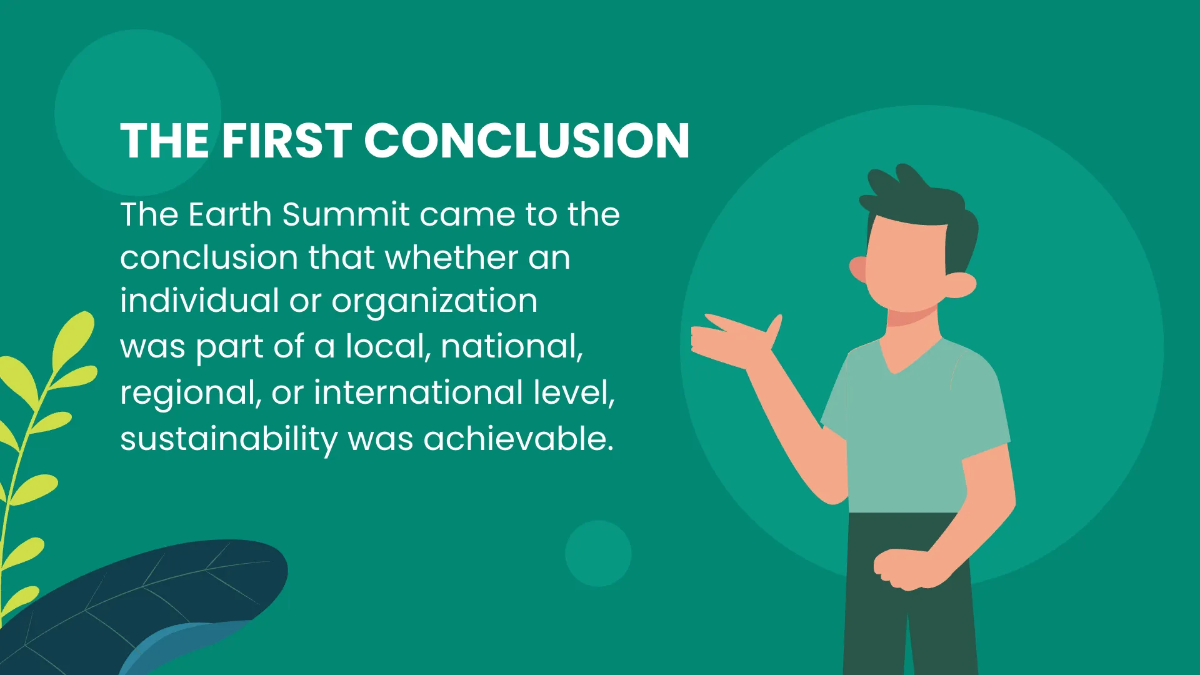 THE FIRST CONCLUSION

The Earth Summit came to the conclusion that whether an individual or organization was part of a local, national, regional, or international level, sustainability was achievable.